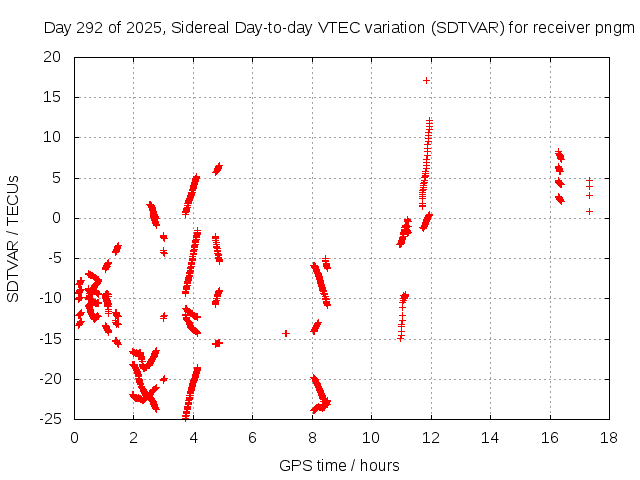 Day 292 of 2025, Sidereal Day-to-day VTEC variation (SDTVAR) for receiver pngm

SDTVAR / TECUs

20
15
10
5
0
-5
-10
-15
-20
-25

0 2 4 6 8 10 12 14 16 18

GPS time / hours